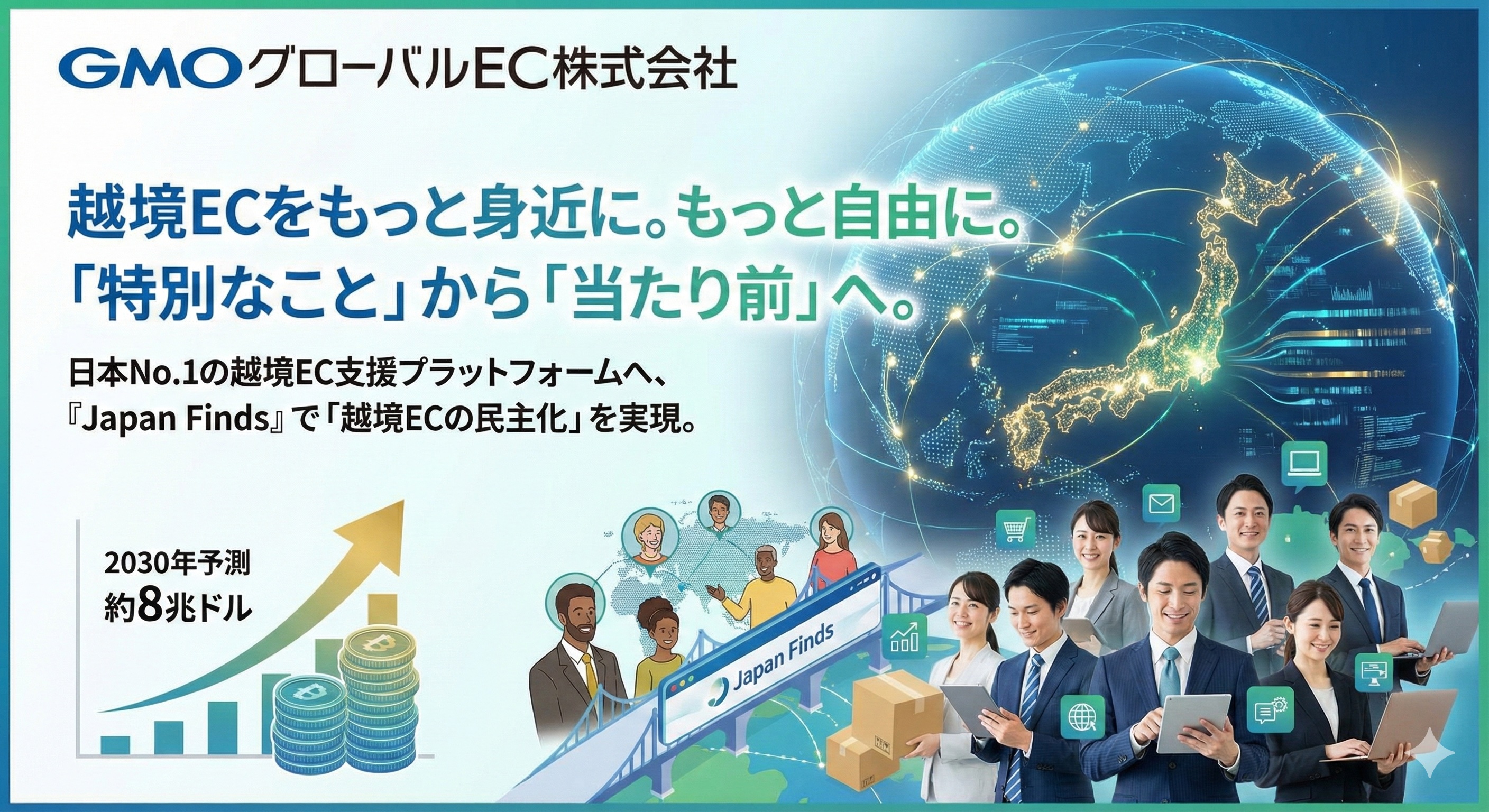 GMOグローバルEC株式会社

越境ECをもっと身近に。もっと自由に。
「特別なこと」から「当たり前」へ。

日本No.1の越境EC支援プラットフォームへ、
『Japan Finds』で「越境ECの民主化」を実現。

2030年予測
約8兆ドル

Japan Finds